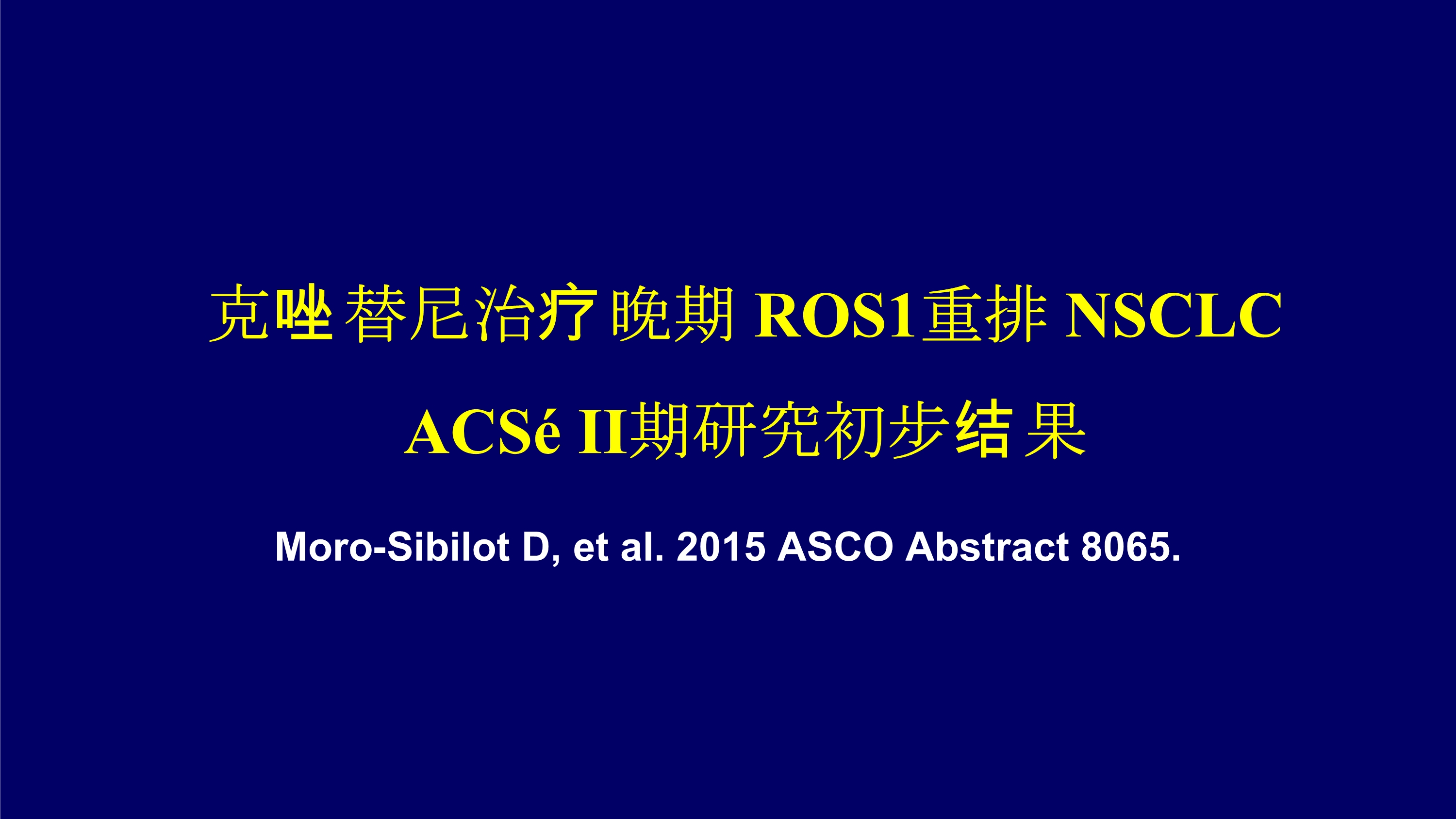 克唑替尼治疗晚期 ROS1重排 NSCLC ACSé II期研究初步结果

Moro-Sibilot D, et al. 2015 ASCO Abstract 8065.